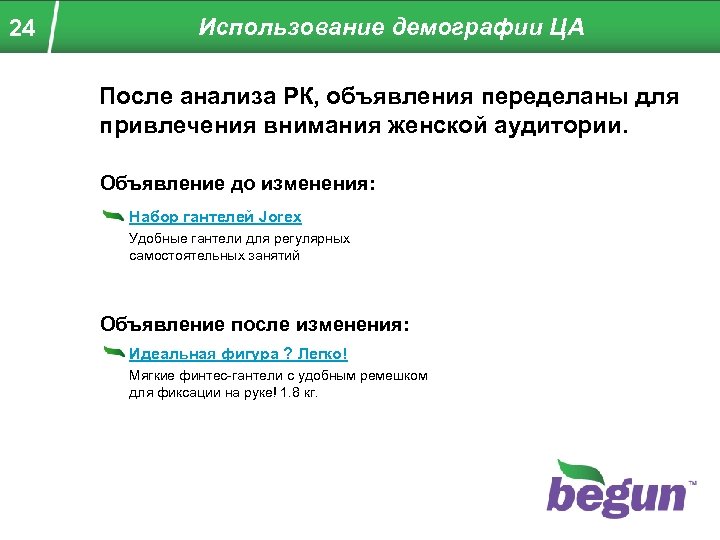 24

Использование демографии ЦА

После анализа РК, объявления переделаны для привлечения внимания женской аудитории.

Объявление до изменения:

Набор гантелей Jorex

Удобные гантели для регулярных самостоятельных занятий

Объявление после изменения:

Идеальная фигура ? Легко!

Мягкие финтес-гантели с удобным ремешком для фиксации на руке! 1.8 кг.

begun™